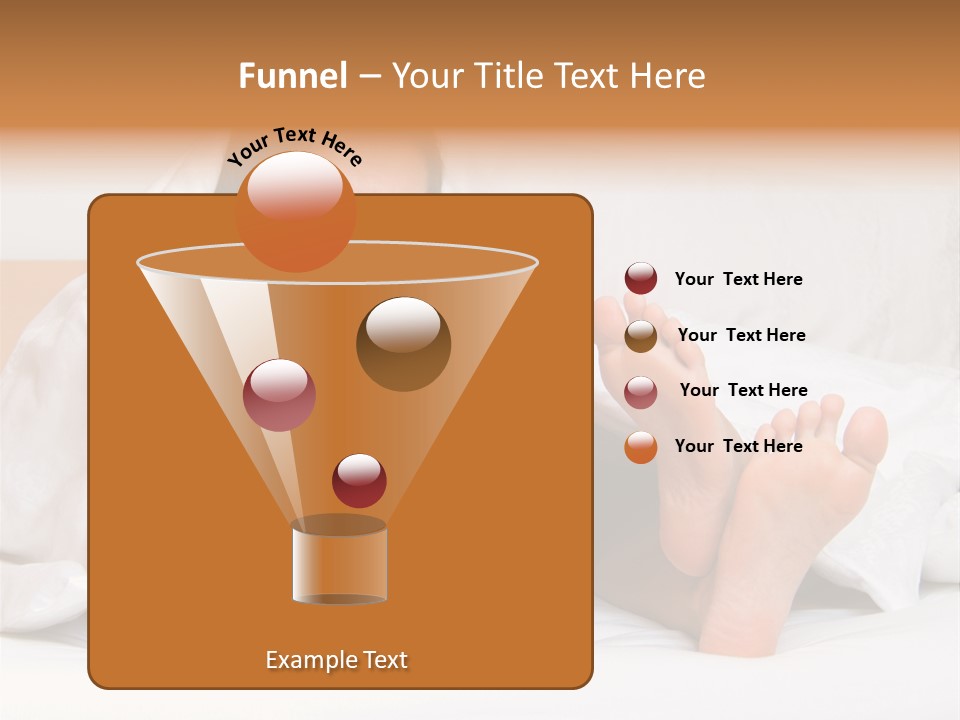 Funnel – Your Title Text Here

Your Text Here

Your Text Here

Your Text Here

Your Text Here

Your Text Here

Example Text